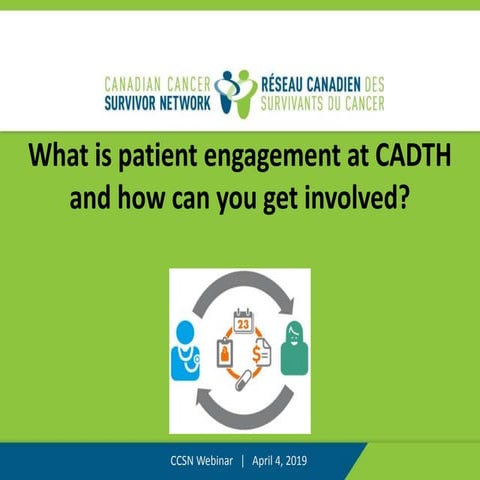 CANADIAN CANCER SURVIVOR NETWORK

RÉSEAU CANADIEN DES SURVIVANTS DU CANCER

What is patient engagement at CADTH and how can you get involved?

23

$

CCSN Webinar | April 4, 2019